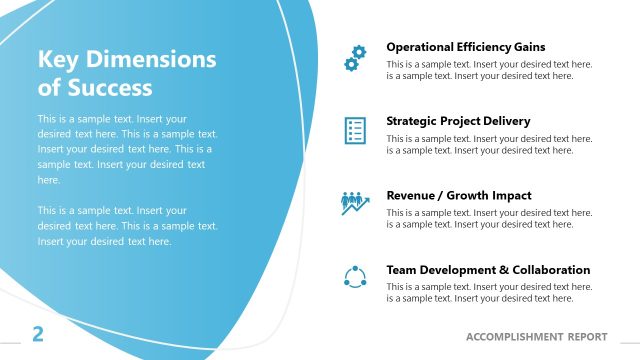 Key Dimensions of Success

This is a sample text. Insert your desired text here. This is a sample text. Insert your desired text here. This is a sample text. Insert your desired text here.

This is a sample text. Insert your desired text here. This is a sample text. Insert your desired text here.

Operational Efficiency Gains

This is a sample text. Insert your desired text here. is a sample text. Insert your desired text here.

Strategic Project Delivery

This is a sample text. Insert your desired text here. is a sample text. Insert your desired text here.

Revenue / Growth Impact

This is a sample text. Insert your desired text here. is a sample text. Insert your desired text here.

Team Development & Collaboration

This is a sample text. Insert your desired text here. is a sample text. Insert your desired text here.

2

ACCOMPLISHMENT REPORT